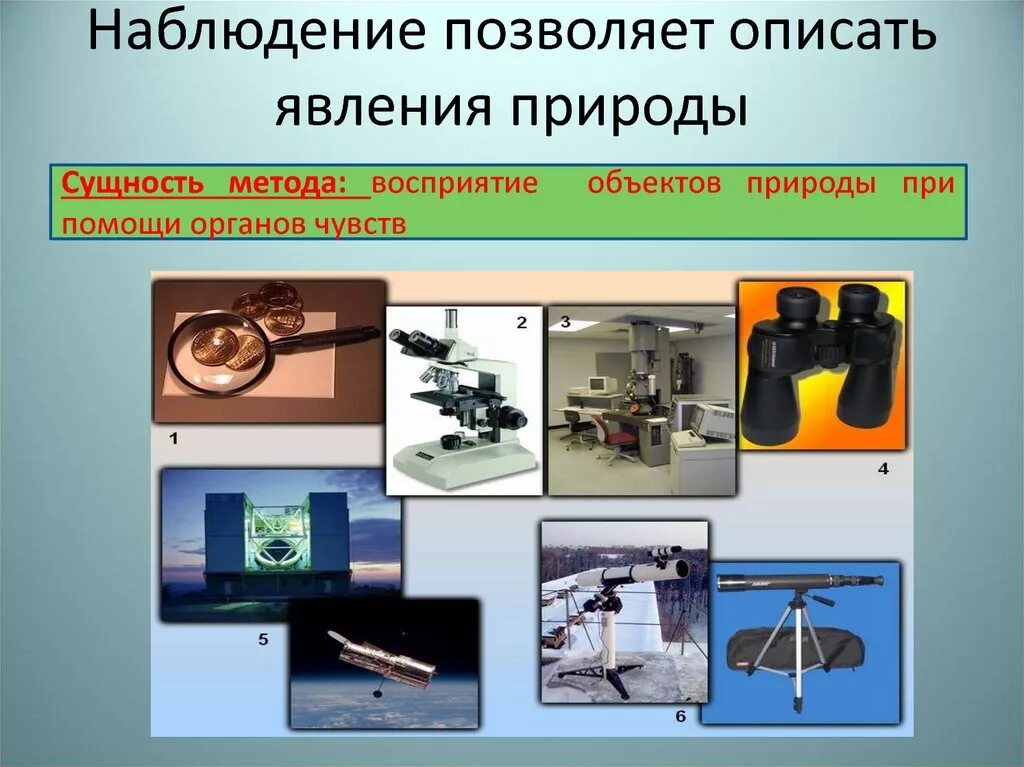 Наблюдение позволяет описать явления природы

Сущность метода: восприятие объектов природы при помощи органов чувств

1

2

3

4

5

6